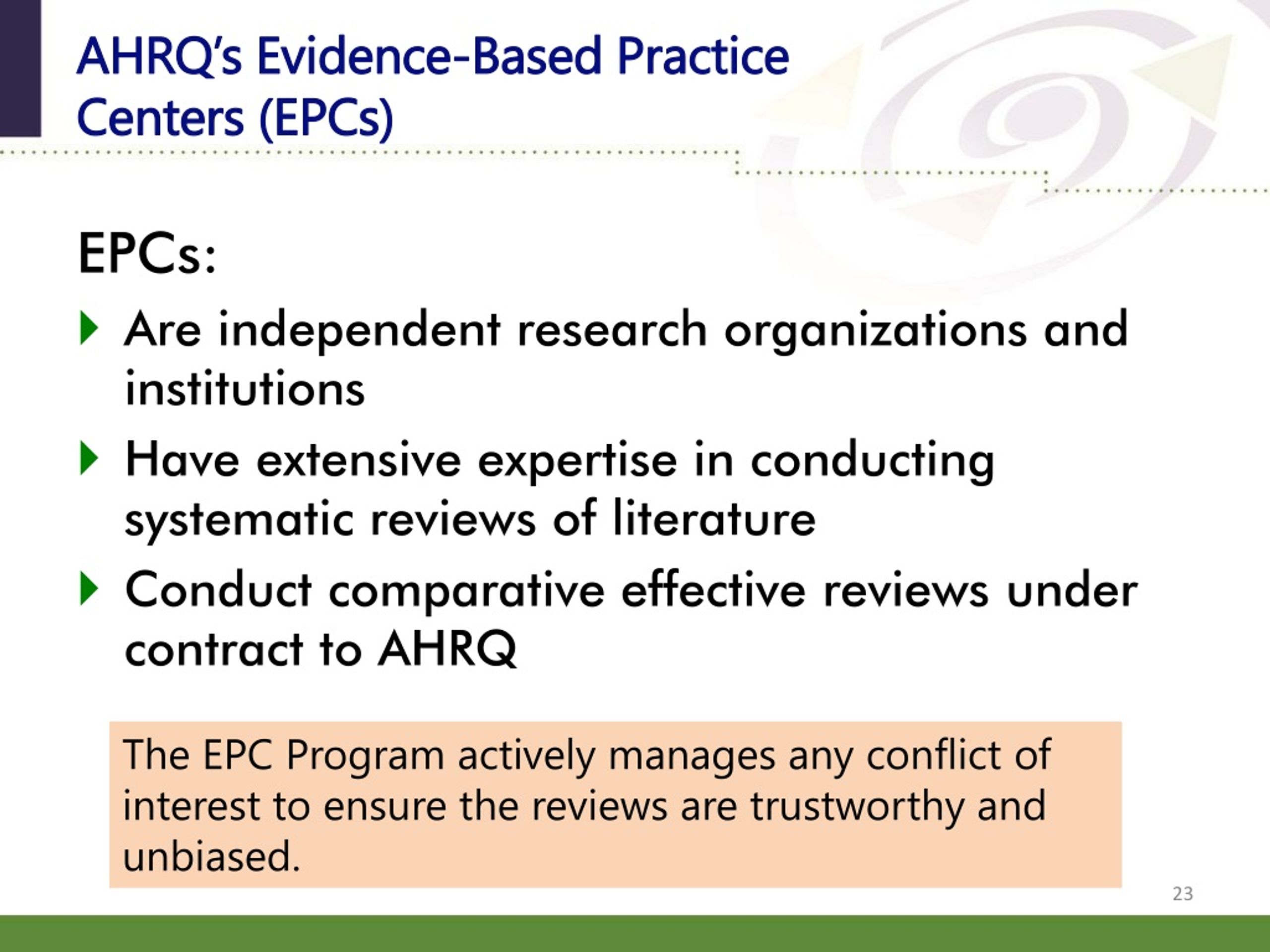 AHRQ's Evidence-Based Practice Centers (EPCs)

EPCs:

Are independent research organizations and institutions

Have extensive expertise in conducting systematic reviews of literature

Conduct comparative effective reviews under contract to AHRQ

The EPC Program actively manages any conflict of interest to ensure the reviews are trustworthy and unbiased.

23